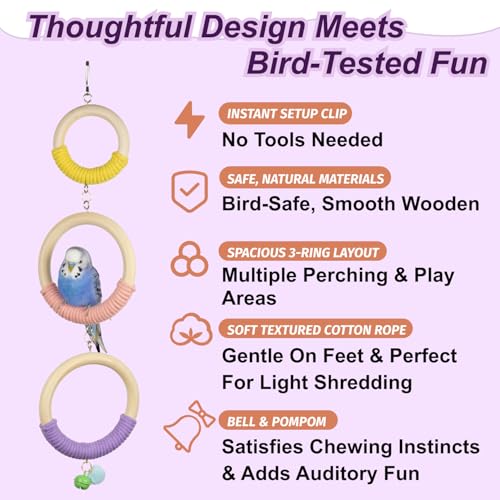 Thoughtful Design Meets Bird-Tested Fun

INSTANT SETUP CLIP
No Tools Needed

SAFE, NATURAL MATERIALS
Bird-Safe, Smooth Wooden

SPACIOUS 3-RING LAYOUT
Multiple Perching & Play Areas

SOFT TEXTURED COTTON ROPE
Gentle On Feet & Perfect For Light Shredding

BELL & POMPOM
Satisfies Chewing Instincts & Adds Auditory Fun